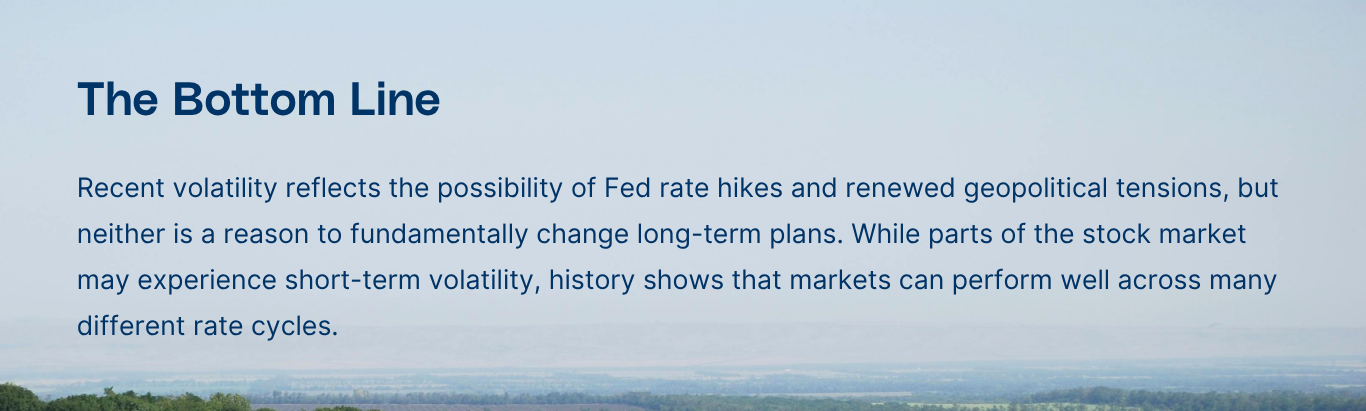 The Bottom Line

Recent volatility reflects the possibility of Fed rate hikes and renewed geopolitical tensions, but neither is a reason to fundamentally change long-term plans. While parts of the stock market may experience short-term volatility, history shows that markets can perform well across many different rate cycles.